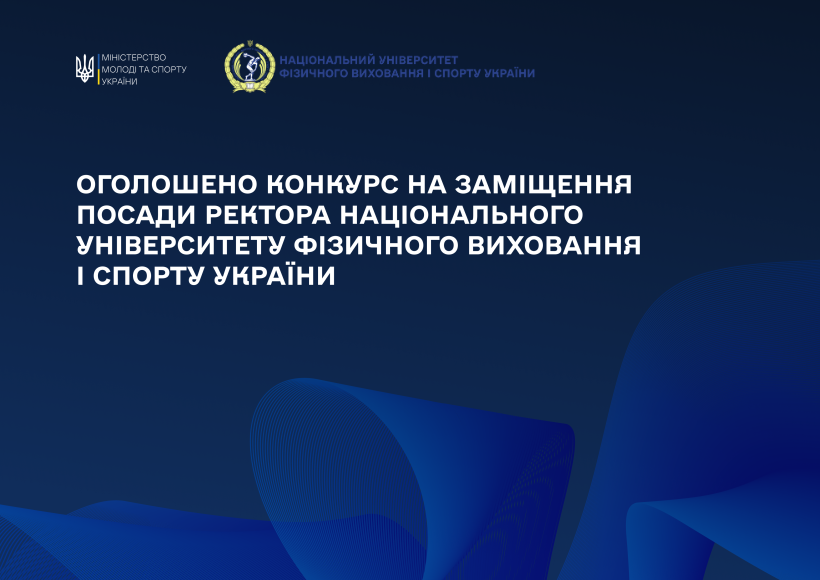 МІНІСТЕРСТВО МОЛОДІ ТА СПОРТУ УКРАЇНИ

НАЦІОНАЛЬНИЙ УНІВЕРСИТЕТ ФІЗИЧНОГО ВИХОВАННЯ І СПОРТУ УКРАЇНИ

ОГОЛОШЕНО КОНКУРС НА ЗАМІЩЕННЯ ПОСАДИ РЕКТОРА НАЦІОНАЛЬНОГО УНІВЕРСИТЕТУ ФІЗИЧНОГО ВИХОВАННЯ І СПОРТУ УКРАЇНИ